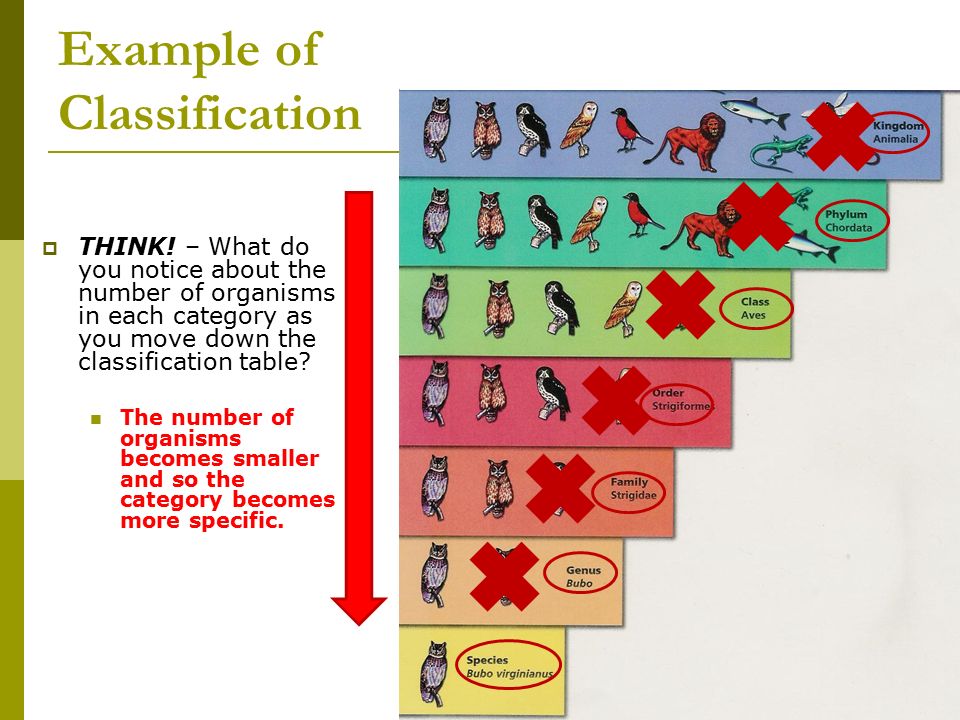 Example of Classification

THINK! – What do you notice about the number of organisms in each category as you move down the classification table?

The number of organisms becomes smaller and so the category becomes more specific.

Kingdom
Animalia

Phylum
Chordata

Class
Aves

Order
Strigiformes

Family
Strigidae

Genus
Bubo

Species
Bubo virginianus